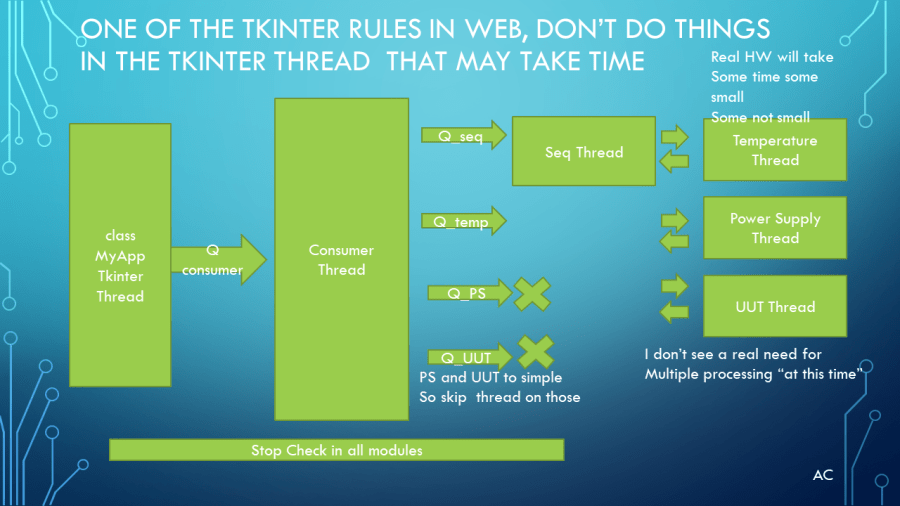 ONE OF THE TKINTER RULES IN WEB, DON'T DO THINGS IN THE TKINTER THREAD THAT MAY TAKE TIME

Real HW will take Some time some small Some not small

class MyApp Tkinter Thread

Q consumer

Consumer Thread

Q_seq

Seq Thread

Temperature Thread

Q_temp

Power Supply Thread

Q_PS

UUT Thread

Q_UUT

PS and UUT to simple So skip thread on those

I don't see a real need for Multiple processing "at this time"

Stop Check in all modules

AC